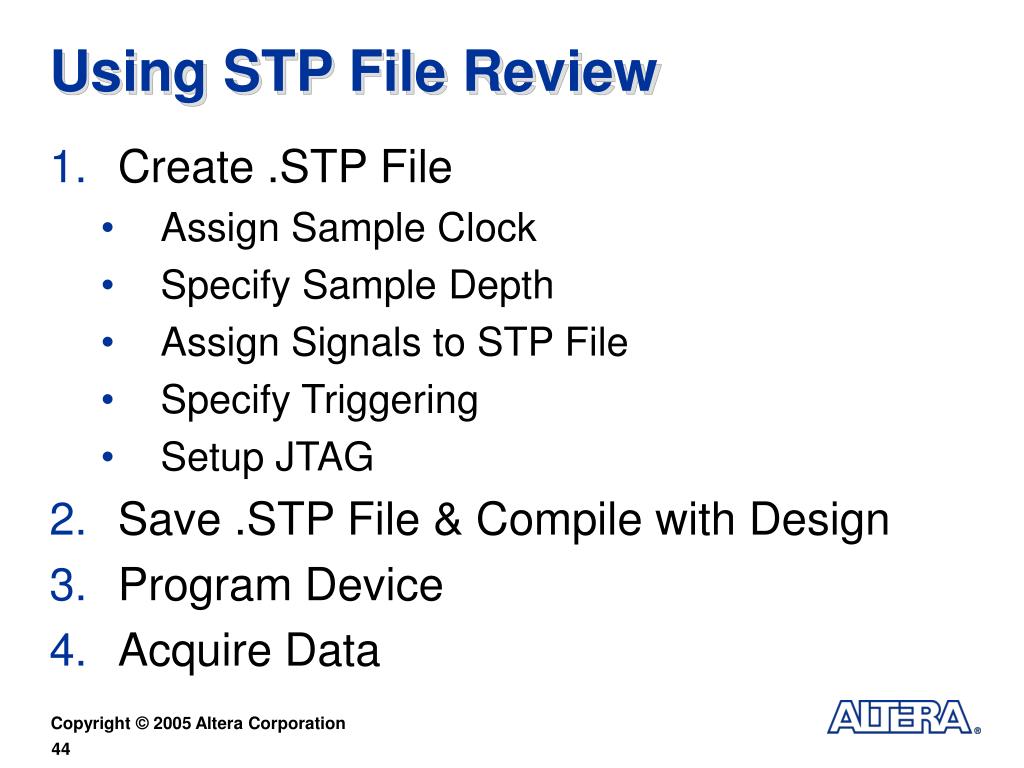 Using STP File Review

1. Create .STP File
• Assign Sample Clock
• Specify Sample Depth
• Assign Signals to STP File
• Specify Triggering
• Setup JTAG
2. Save .STP File & Compile with Design
3. Program Device
4. Acquire Data

Copyright © 2005 Altera Corporation
44

ALTERA®